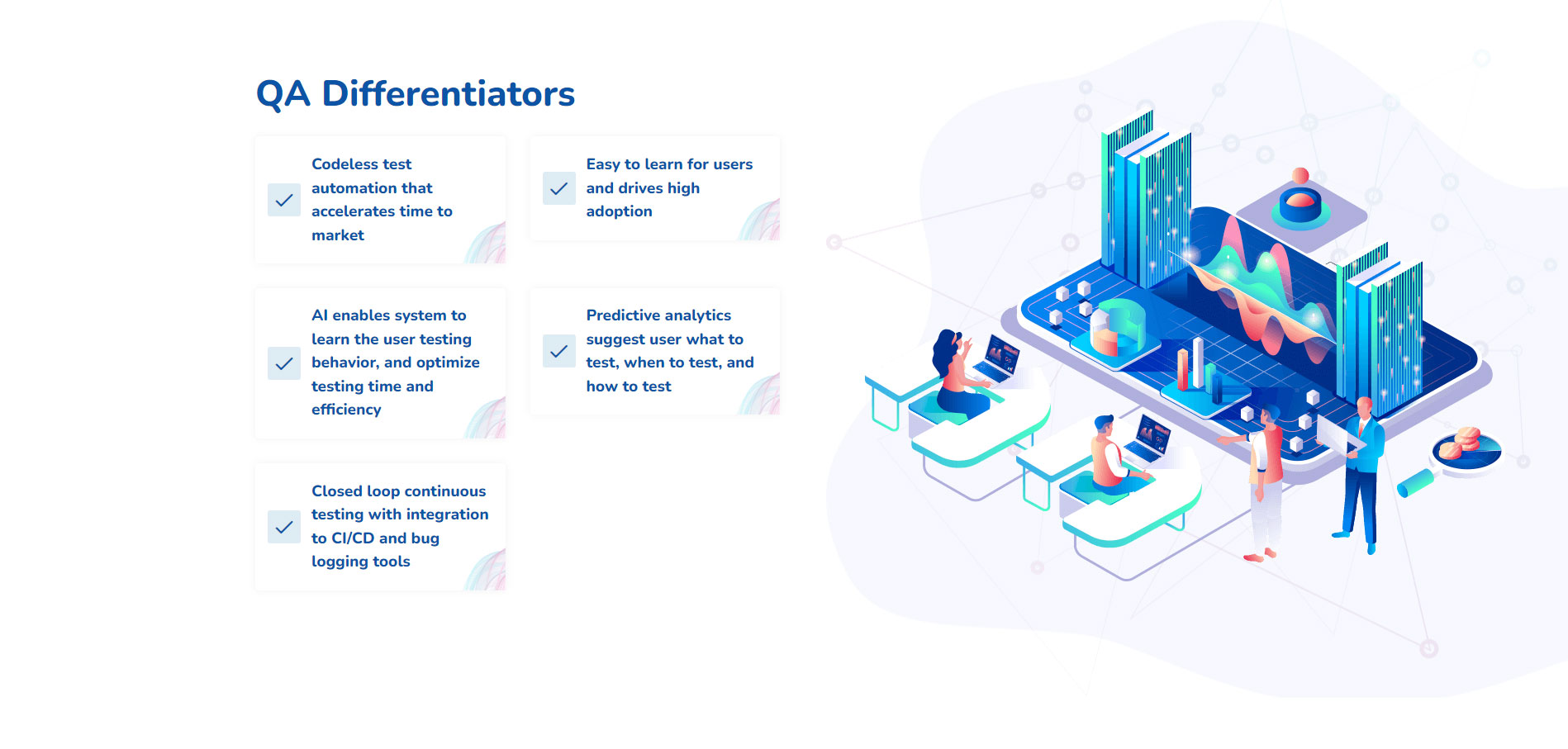 QA Differentiators

Codeless test automation that accelerates time to market

Easy to learn for users and drives high adoption

AI enables system to learn the user testing behavior, and optimize testing time and efficiency

Predictive analytics suggest user what to test, when to test, and how to test

Closed loop continuous testing with integration to CI/CD and bug logging tools